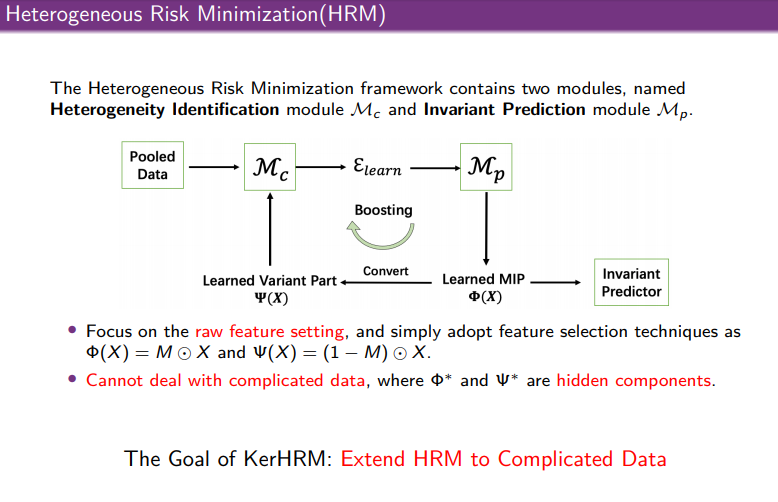 Heterogeneous Risk Minimization(HRM)

The Heterogeneous Risk Minimization framework contains two modules, named **Heterogeneity Identification** module $\mathcal{M}_c$ and **Invariant Prediction** module $\mathcal{M}_p$.

Pooled Data

$\mathcal{M}_c$

$\mathcal{E}_{learn}$

$\mathcal{M}_p$

Boosting

Learned Variant Part $\Psi(X)$

Convert

Learned MIP $\Phi(X)$

Invariant Predictor

- Focus on the raw feature setting, and simply adopt feature selection techniques as $\Phi(X) = M \odot X$ and $\Psi(X) = (1 - M) \odot X$.
- Cannot deal with complicated data, where $\Phi^*$ and $\Psi^*$ are hidden components.

The Goal of KerHRM: Extend HRM to Complicated Data